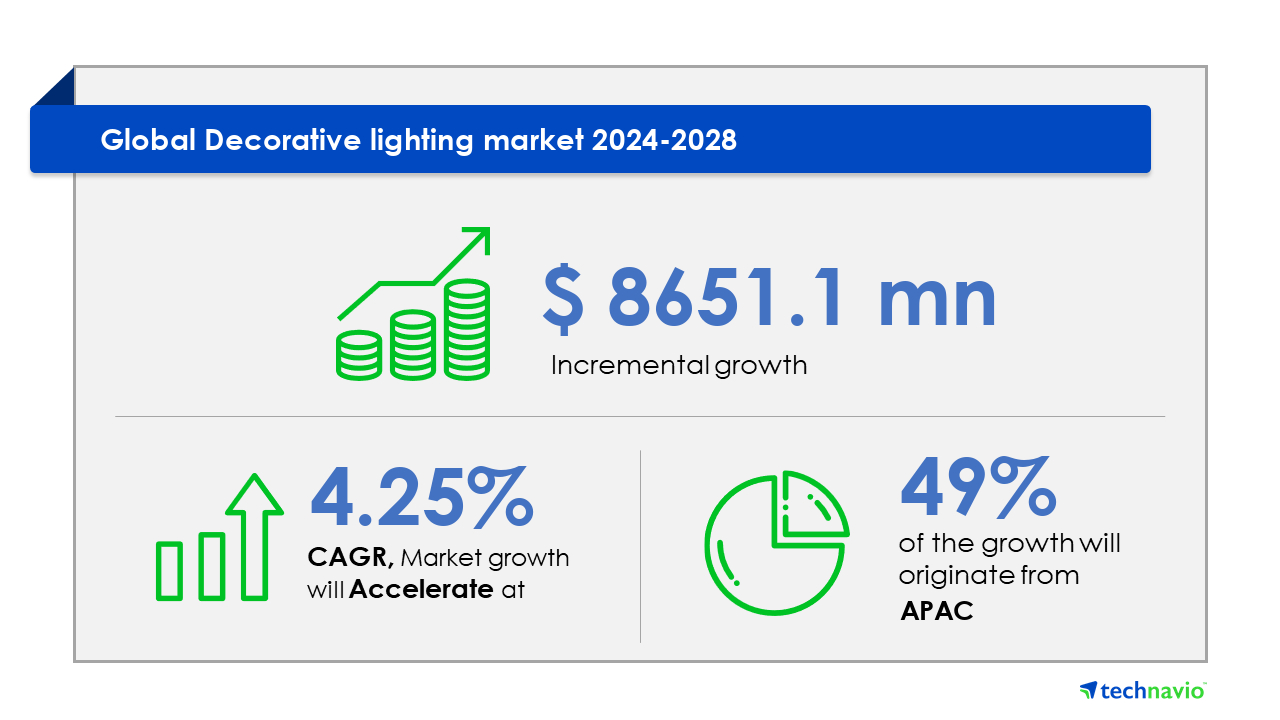 Global Decorative lighting market 2024-2028

$ 8651.1 mn

Incremental growth

4.25%

CAGR, Market growth will Accelerate at

49%

of the growth will originate from APAC

technavio